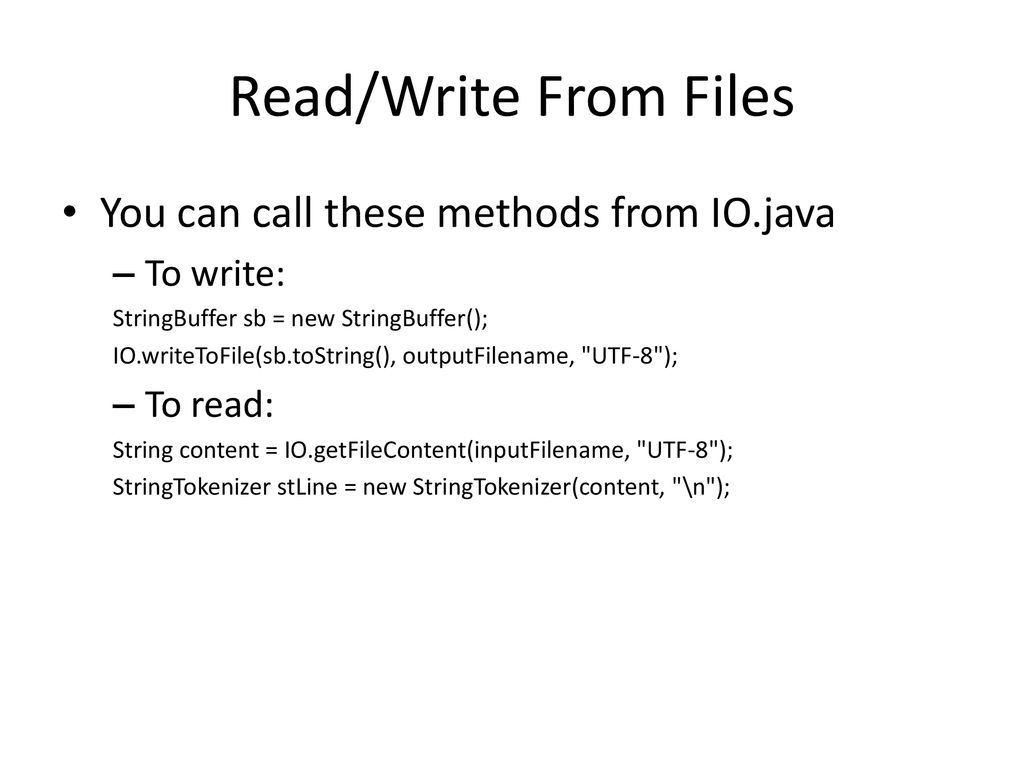 Read/Write From Files

• You can call these methods from IO.java

– To write:

StringBuffer sb = new StringBuffer();

IO.writeToFile(sb.toString(), outputFilename, "UTF-8");

– To read:

String content = IO.getFileContent(inputFilename, "UTF-8");

StringTokenizer stLine = new StringTokenizer(content, "\n");